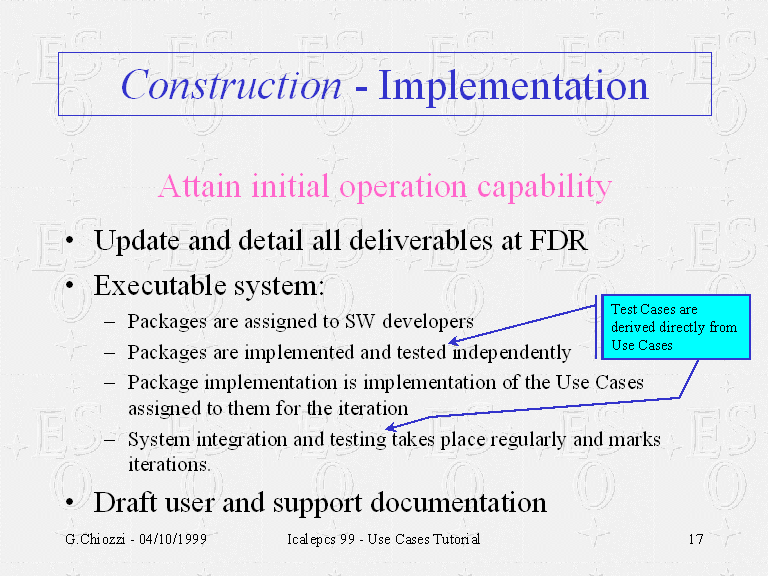 Construction - Implementation

Attain initial operation capability

• Update and detail all deliverables at FDR
• Executable system:
– Packages are assigned to SW developers
– Packages are implemented and tested independently
– Package implementation is implementation of the Use Cases assigned to them for the iteration
– System integration and testing takes place regularly and marks iterations.
• Draft user and support documentation

Test Cases are derived directly from Use Cases

G.Chiozzi - 04/10/1999 Icalepcs 99 - Use Cases Tutorial 17